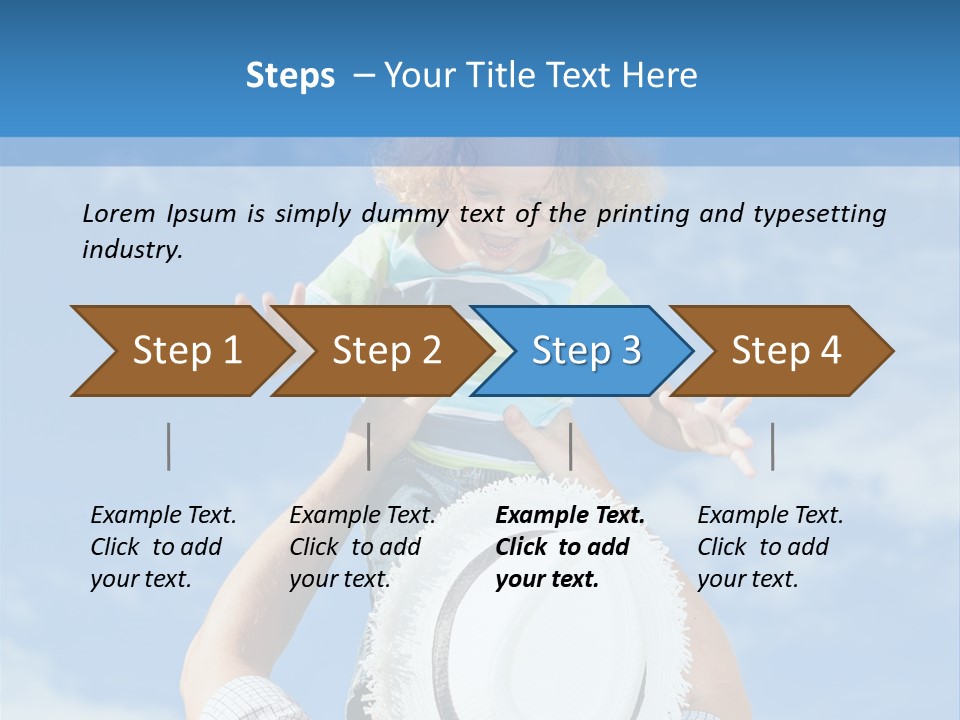 Steps – Your Title Text Here

Lorem Ipsum is simply dummy text of the printing and typesetting industry.

Step 1

Step 2

Step 3

Step 4

Example Text. Click to add your text.

Example Text. Click to add your text.

Example Text. Click to add your text.

Example Text. Click to add your text.